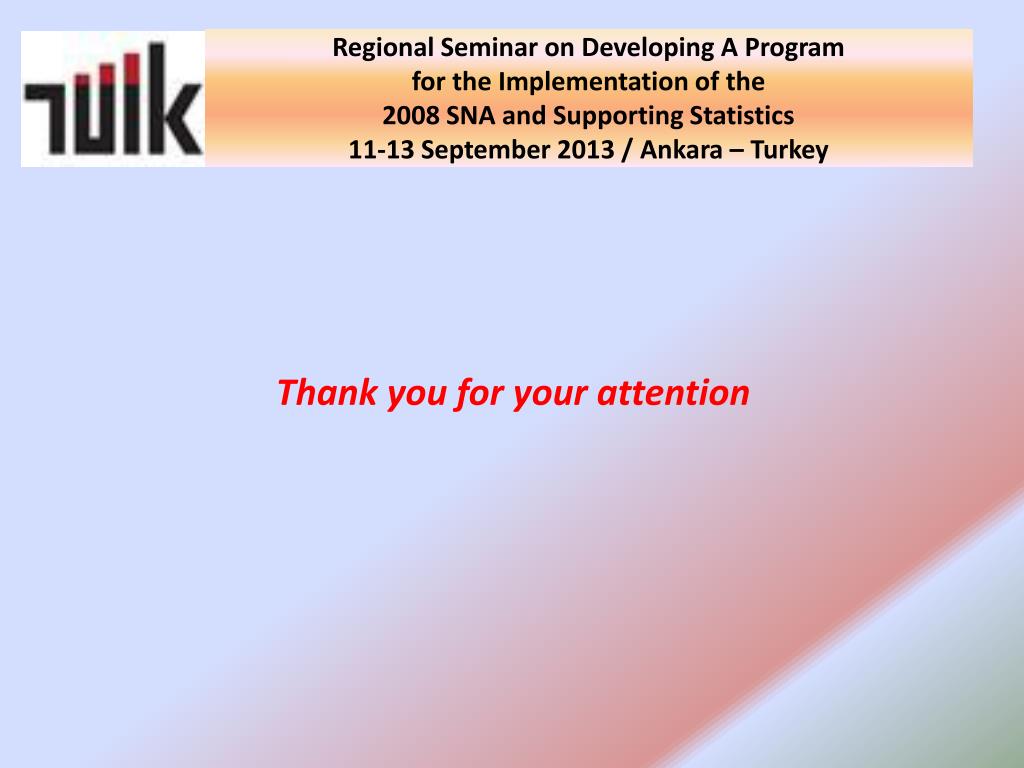 TÜİK

Regional Seminar on Developing A Program for the Implementation of the 2008 SNA and Supporting Statistics
11-13 September 2013 / Ankara – Turkey

Thank you for your attention